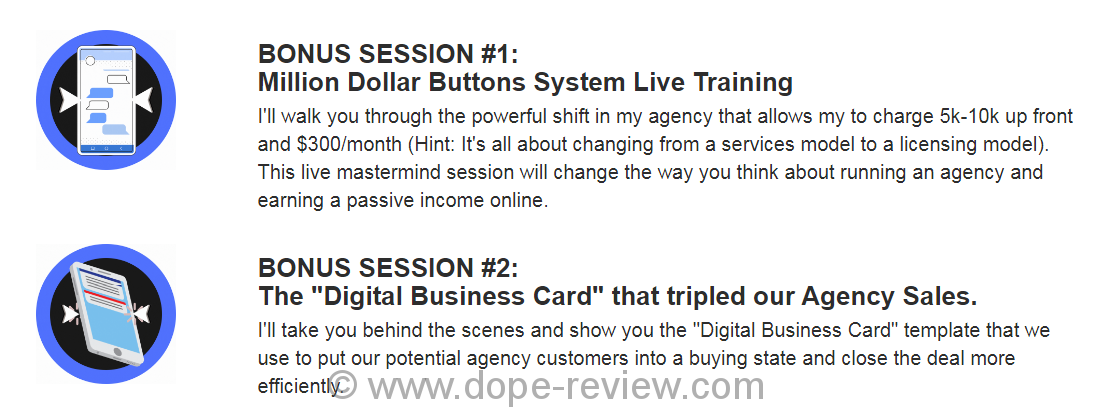 BONUS SESSION #1:
Million Dollar Buttons System Live Training

I'll walk you through the powerful shift in my agency that allows my to charge 5k-10k up front and $300/month (Hint: It's all about changing from a services model to a licensing model). This live mastermind session will change the way you think about running an agency and earning a passive income online.

BONUS SESSION #2:
The "Digital Business Card" that tripled our Agency Sales.

I'll take you behind the scenes and show you the "Digital Business Card" template that we use to put our potential agency customers into a buying state and close the deal more efficiently.

© www.dope-review.com